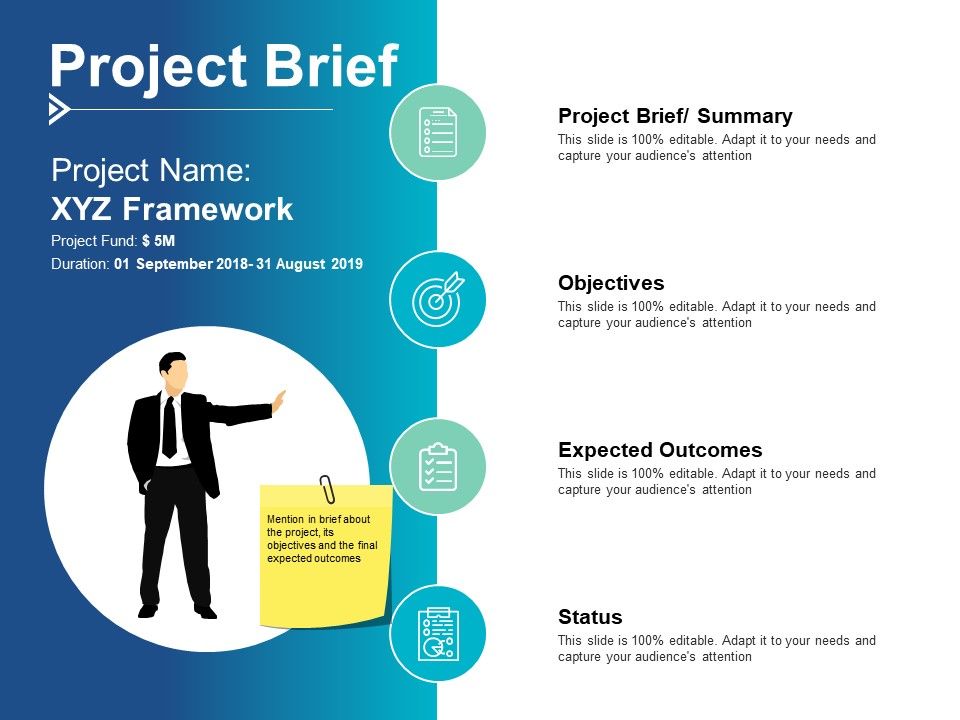 Project Brief

Project Name:
XYZ Framework

Project Fund: $ 5M

Duration: 01 September 2018- 31 August 2019

Mention in brief about the project, its objectives and the final expected outcomes

Project Brief/ Summary

This slide is 100% editable. Adapt it to your needs and capture your audience's attention

Objectives

This slide is 100% editable. Adapt it to your needs and capture your audience's attention

Expected Outcomes

This slide is 100% editable. Adapt it to your needs and capture your audience's attention

Status

This slide is 100% editable. Adapt it to your needs and capture your audience's attention